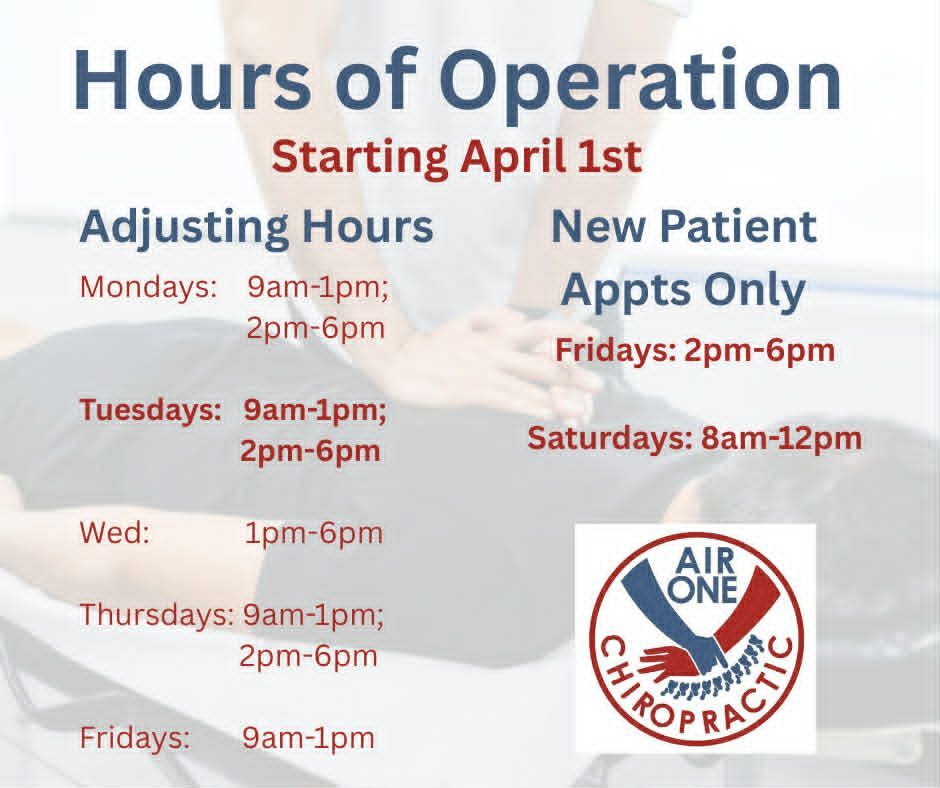 Hours of Operation

Starting April 1st

Adjusting Hours

Mondays: 9am-1pm; 2pm-6pm

Tuesdays: 9am-1pm; 2pm-6pm

Wed: 1pm-6pm

Thursdays: 9am-1pm; 2pm-6pm

Fridays: 9am-1pm

New Patient Appts Only

Fridays: 2pm-6pm

Saturdays: 8am-12pm

AIR ONE CHIROPRACTIC